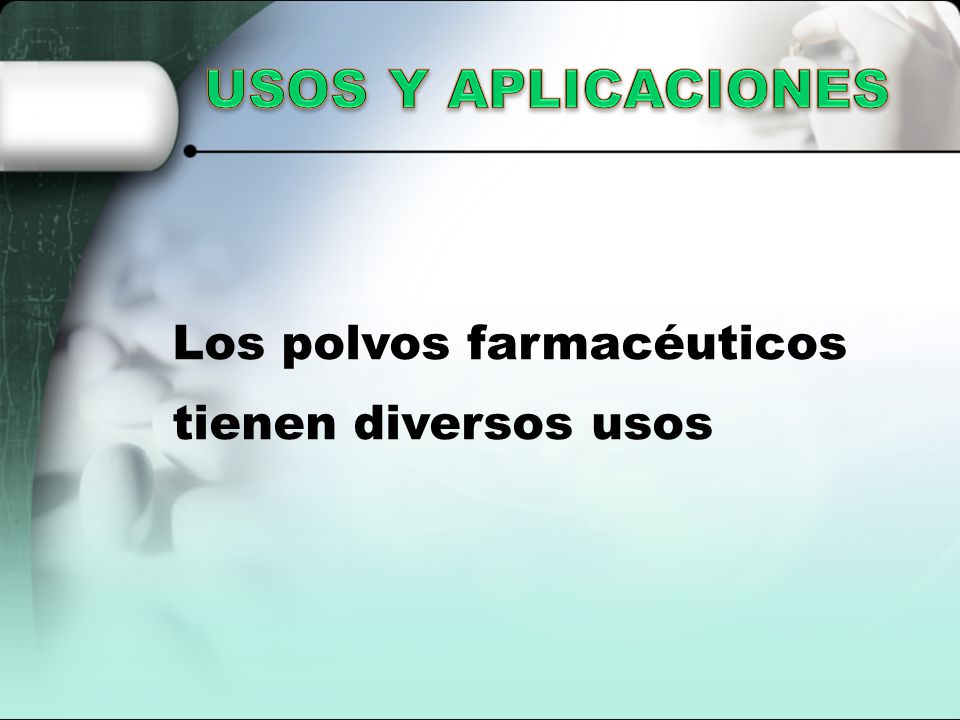 USOS Y APLICACIONES

Los polvos farmacéuticos tienen diversos usos